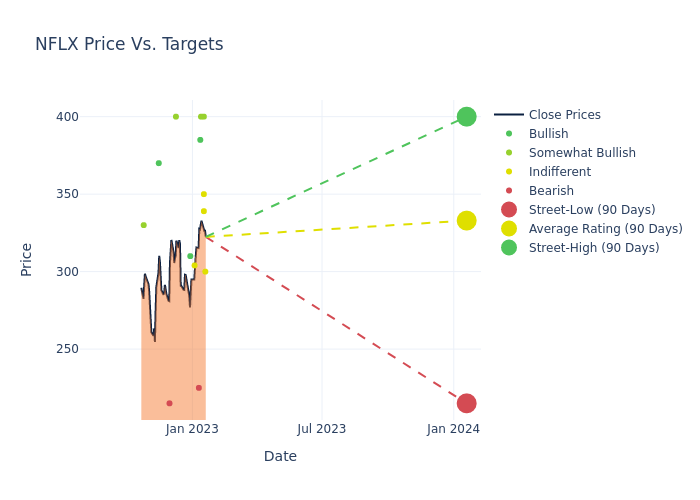 NFLX Price Vs. Targets

400
350
300
250

Price

Jan 2023
Jul 2023
Jan 2024

Date

Close Prices
Bullish
Somewhat Bullish
Indifferent
Bearish
Street-Low (90 Days)
Average Rating (90 Days)
Street-High (90 Days)